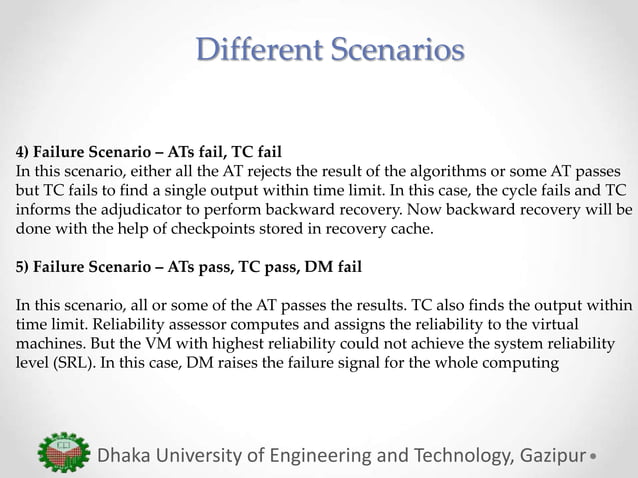 Different Scenarios

4) Failure Scenario – ATs fail, TC fail
In this scenario, either all the AT rejects the result of the algorithms or some AT passes but TC fails to find a single output within time limit. In this case, the cycle fails and TC informs the adjudicator to perform backward recovery. Now backward recovery will be done with the help of checkpoints stored in recovery cache.

5) Failure Scenario – ATs pass, TC pass, DM fail

In this scenario, all or some of the AT passes the results. TC also finds the output within time limit. Reliability assessor computes and assigns the reliability to the virtual machines. But the VM with highest reliability could not achieve the system reliability level (SRL). In this case, DM raises the failure signal for the whole computing

Dhaka University of Engineering and Technology, Gazipur